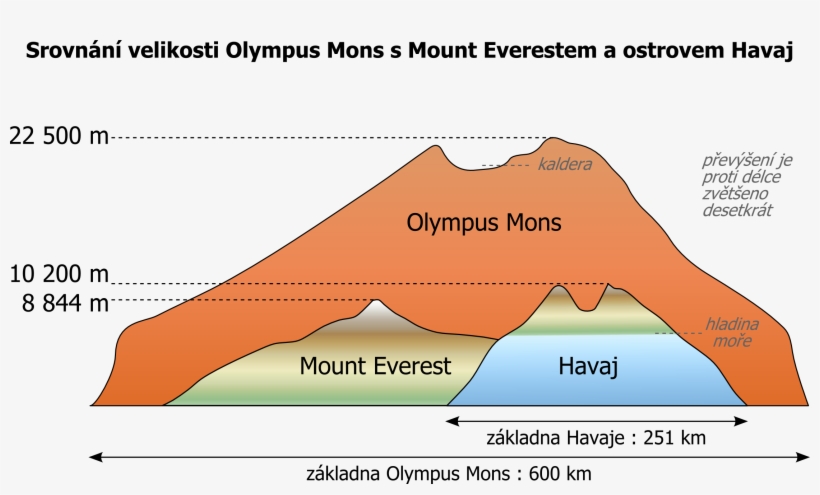 Srovnání velikosti Olympus Mons s Mount Everestem a ostrovem Havaj

22 500 m

kaldera

převýšení je proti délce zvětšeno desetkrát

Olympus Mons

10 200 m

8 844 m

hladina moře

Mount Everest

Havaj

základna Havaje : 251 km

základna Olympus Mons : 600 km